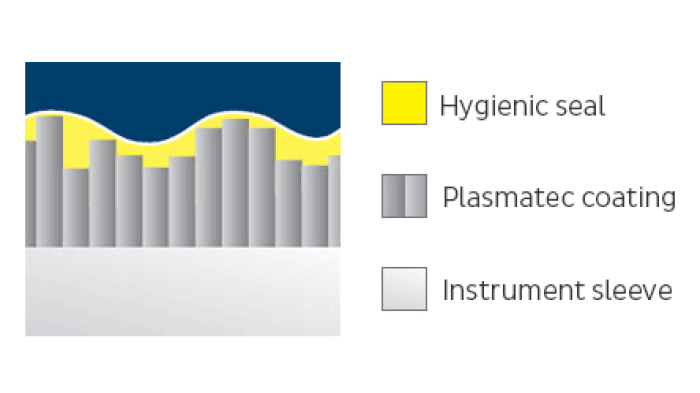 Hygienic seal

Plasmatec coating

Instrument sleeve